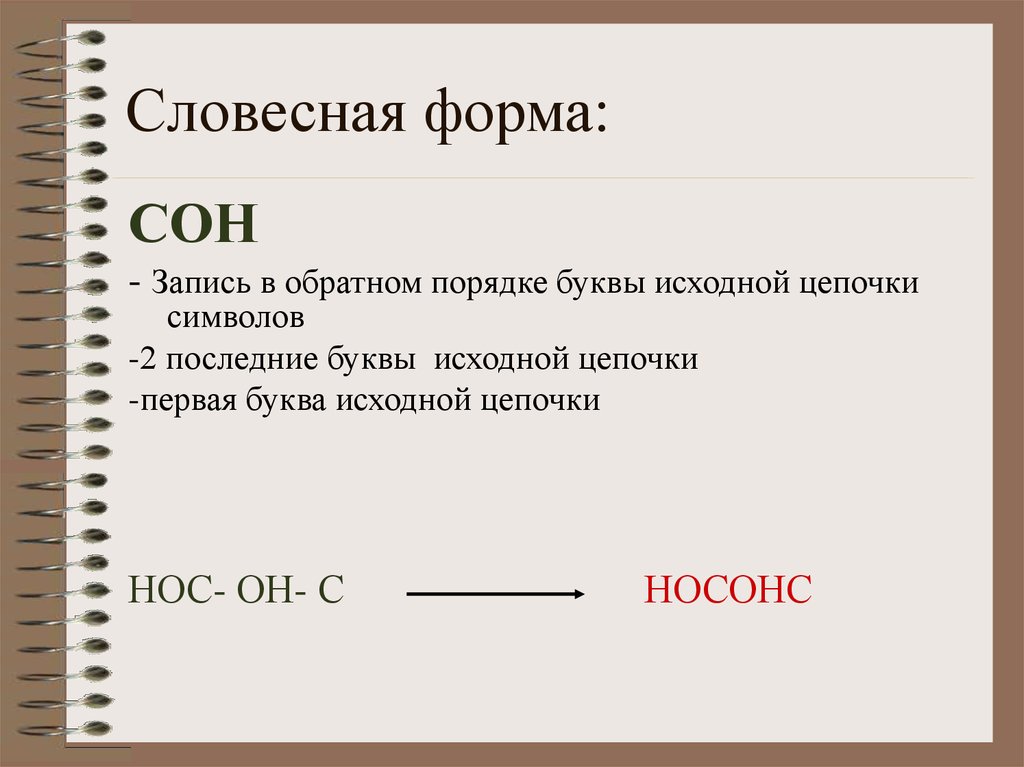 Словесная форма:

СОН

- Запись в обратном порядке буквы исходной цепочки символов

-2 последние буквы исходной цепочки

-первая буква исходной цепочки

НОС- ОН- С → НОСОНС